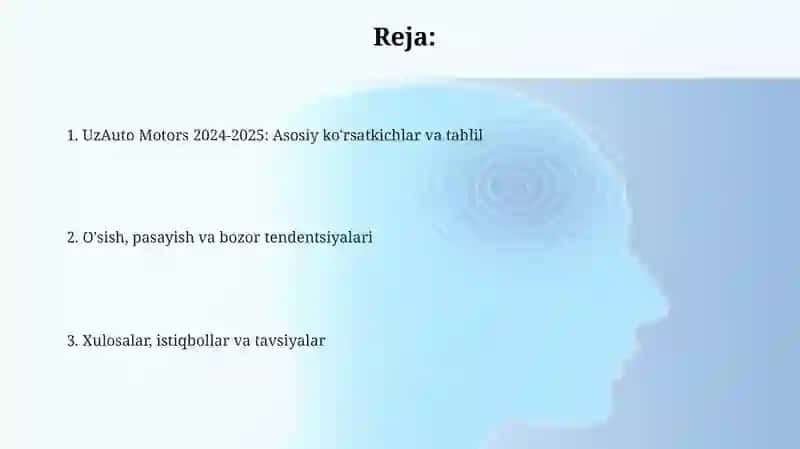 Reja:

1. UzAuto Motors 2024-2025: Asosiy ko'rsatkichlar va tahlil

2. O'sish, pasayish va bozor tendentsiyalari

3. Xulosalar, istiqbollar va tavsiyalar